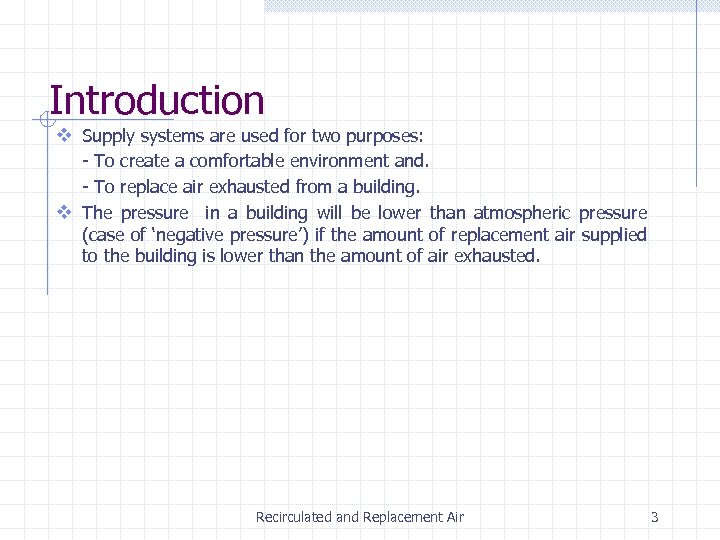 Introduction

❖ Supply systems are used for two purposes:

- To create a comfortable environment and.

- To replace air exhausted from a building.

❖ The pressure in a building will be lower than atmospheric pressure (case of 'negative pressure') if the amount of replacement air supplied to the building is lower than the amount of air exhausted.

Recirculated and Replacement Air

3